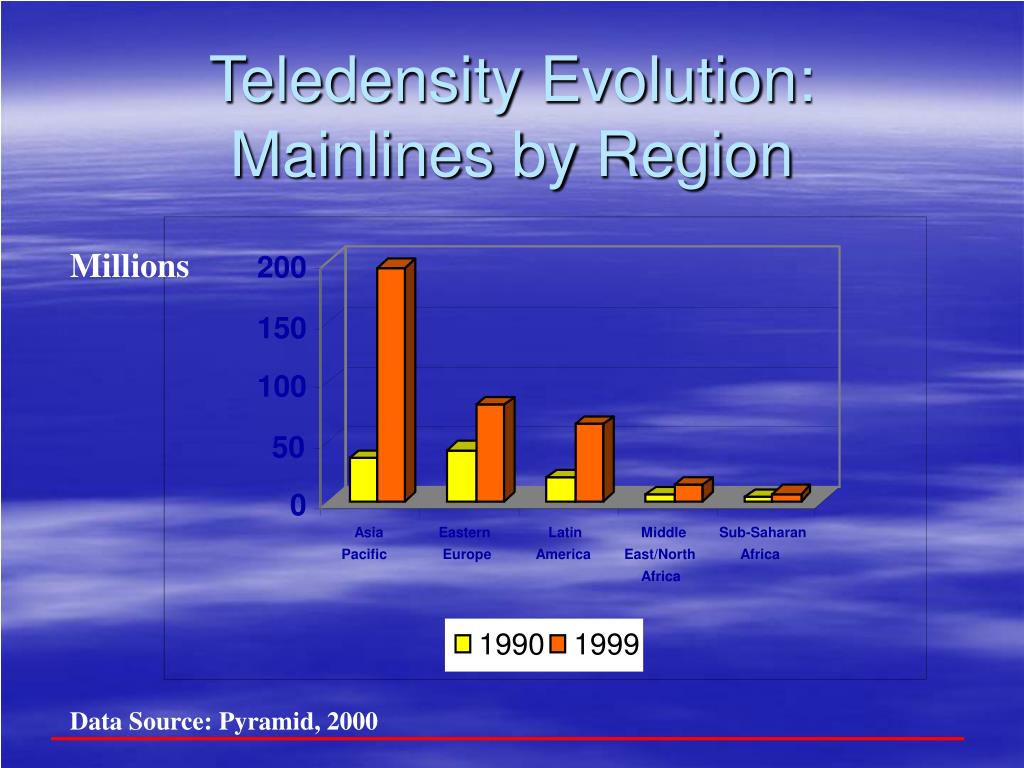 Teledensity Evolution: Mainlines by Region

Millions

200
150
100
50
0

Asia Pacific
Eastern Europe
Latin America
Middle East/North Africa
Sub-Saharan Africa

1990 1999

Data Source: Pyramid, 2000